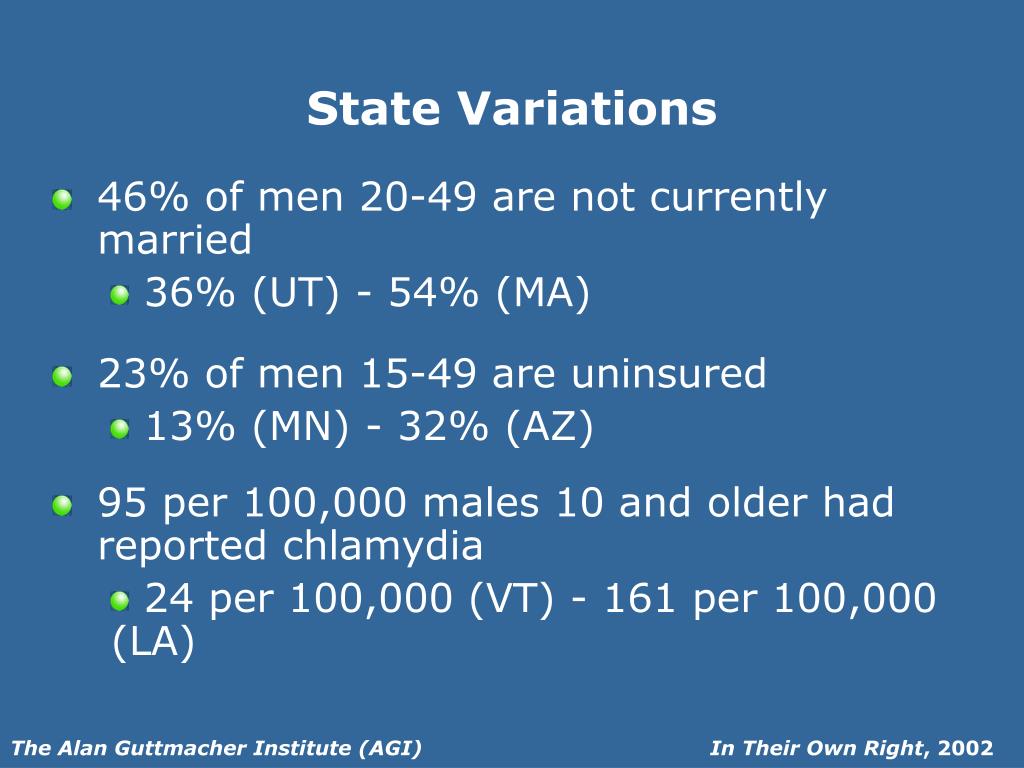 State Variations

46% of men 20-49 are not currently married

36% (UT) - 54% (MA)

23% of men 15-49 are uninsured

13% (MN) - 32% (AZ)

95 per 100,000 males 10 and older had reported chlamydia

24 per 100,000 (VT) - 161 per 100,000 (LA)

The Alan Guttmacher Institute (AGI)

In Their Own Right, 2002